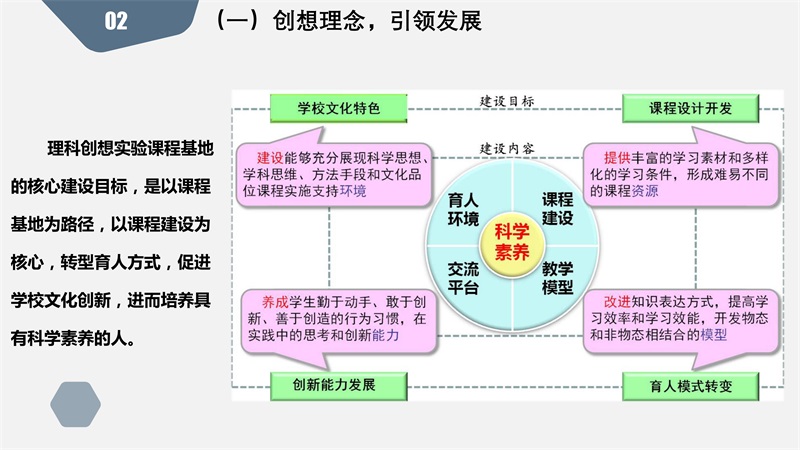 02

（一）创想理念，引领发展

理科创想实验课程基地的核心建设目标，是以课程基地为路径，以课程建设为核心，转型育人方式，促进学校文化创新，进而培养具有科学素养的人。

学校文化特色

建设目标

课程设计开发

建设内容

建设能够充分展现科学思想、学科思维、方法手段和文化品位课程实施支持环境

提供丰富的学习素材和多样化的学习条件，形成难易不同的课程资源

育人环境

课程建设

科学素养

交流平台

教学模型

养成学生勤于动手、敢于创新、善于创造的行为习惯，在实践中的思考和创新能力

改进知识表达方式，提高学习效率和学习效能，开发物态和非物态相结合的模型

创新能力发展

育人模式转变